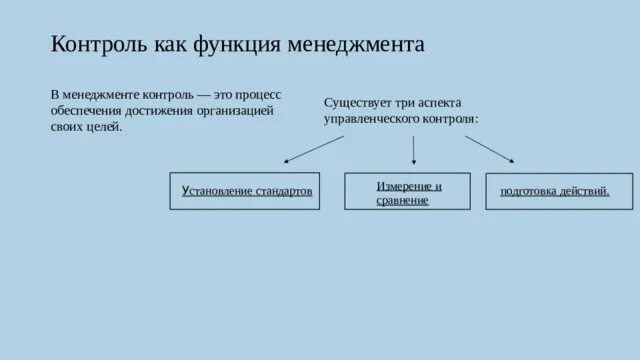 Контроль как функция менеджмента

В менеджменте контроль — это процесс обеспечения достижения организацией своих целей.

Существует три аспекта управленческого контроля:

Установление стандартов

Измерение и сравнение

подготовка действий.